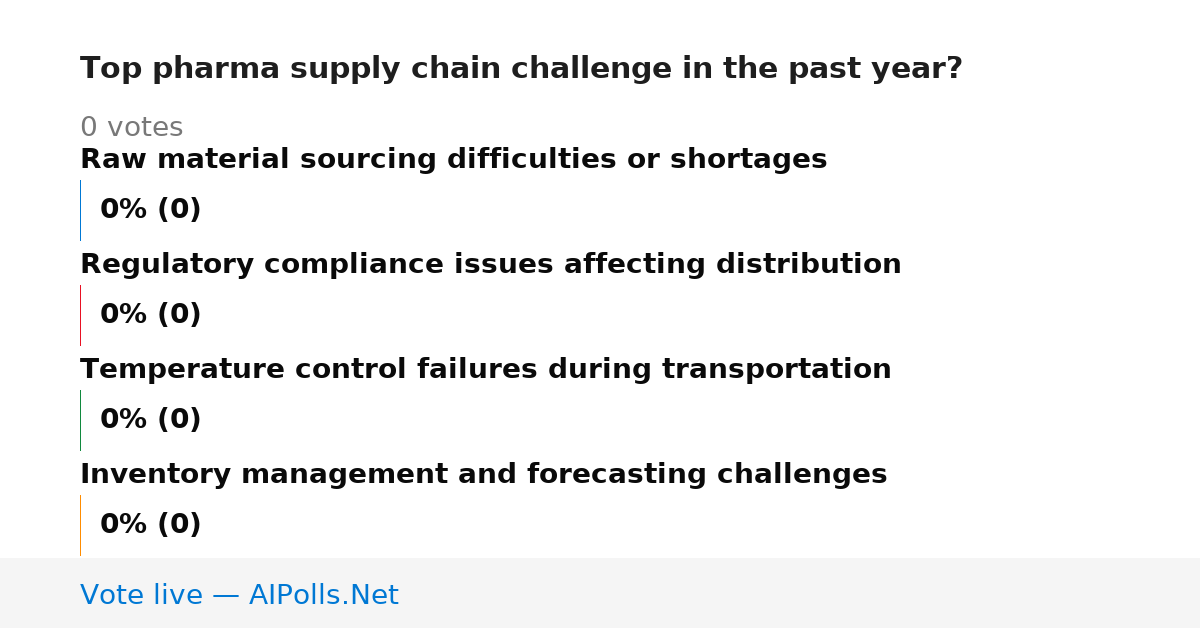 Top pharma supply chain challenge in the past year?

0 votes

Raw material sourcing difficulties or shortages

0% (0)

Regulatory compliance issues affecting distribution

0% (0)

Temperature control failures during transportation

0% (0)

Inventory management and forecasting challenges

0% (0)

Vote live — AIPolls.Net